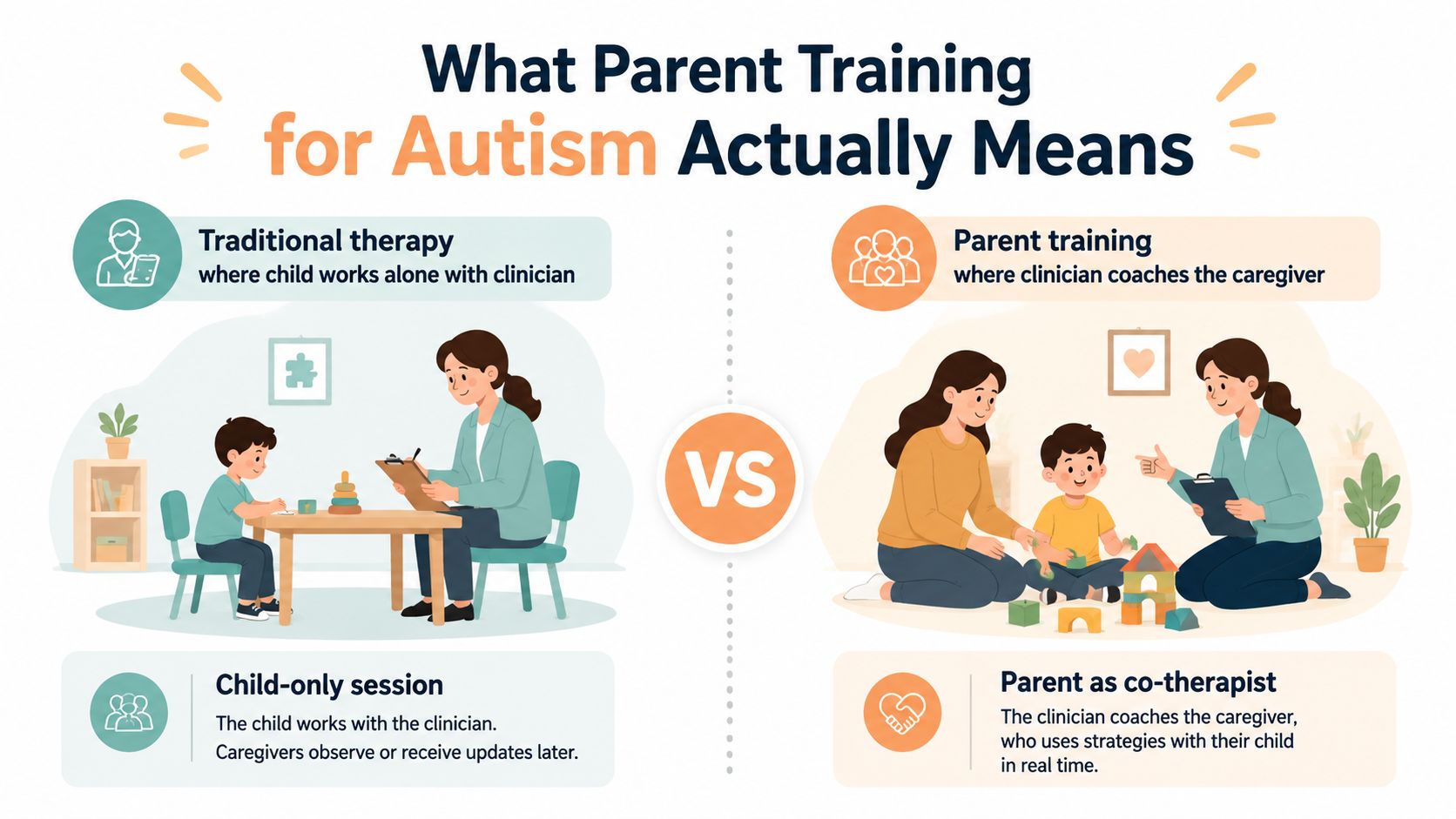 What Parent Training
for Autism Actually Means

Traditional therapy
where child works alone with clinician

Child-only session
The child works with the clinician. Caregivers observe or receive updates later.

VS

Parent training
where clinician coaches the caregiver

Parent as co-therapist
The clinician coaches the caregiver, who uses strategies with their child in real time.